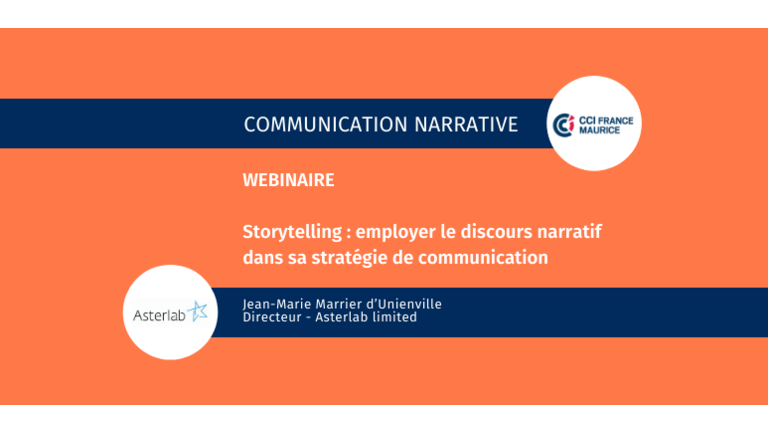 COMMUNICATION NARRATIVE

CCI FRANCE MAURICE

WEBINAIRE

Storytelling : employer le discours narratif dans sa stratégie de communication

Asterlab

Jean-Marie Marrier d'Unienville
Directeur - Asterlab limited